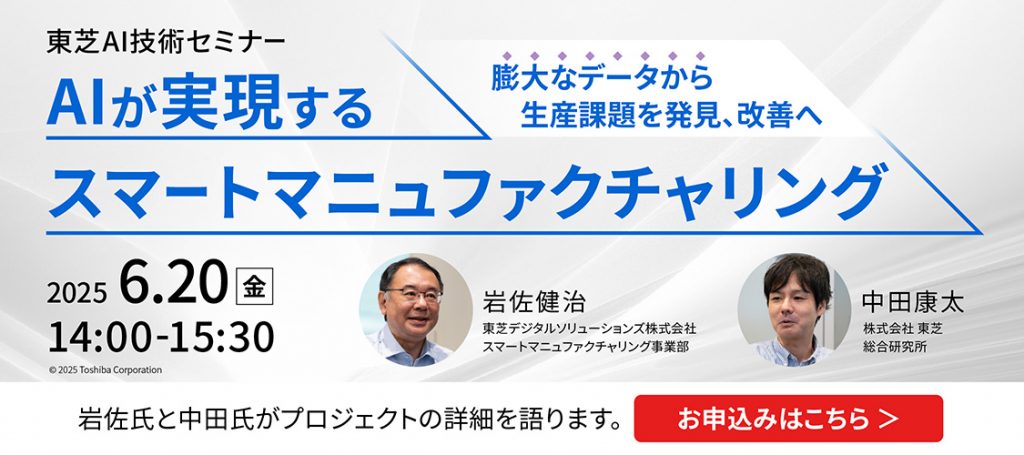 東芝AI技術セミナー

AIが実現する

膨大なデータから
生産課題を発見、改善へ

スマートマニュファクチャリング

2025 6.20 金
14:00-15:30

© 2025 Toshiba Corporation

岩佐健治
東芝デジタルソリューションズ株式会社
スマートマニュファクチャリング事業部

中田康太
株式会社 東芝
総合研究所

岩佐氏と中田氏がプロジェクトの詳細を語ります。

お申込みはこちら ＞